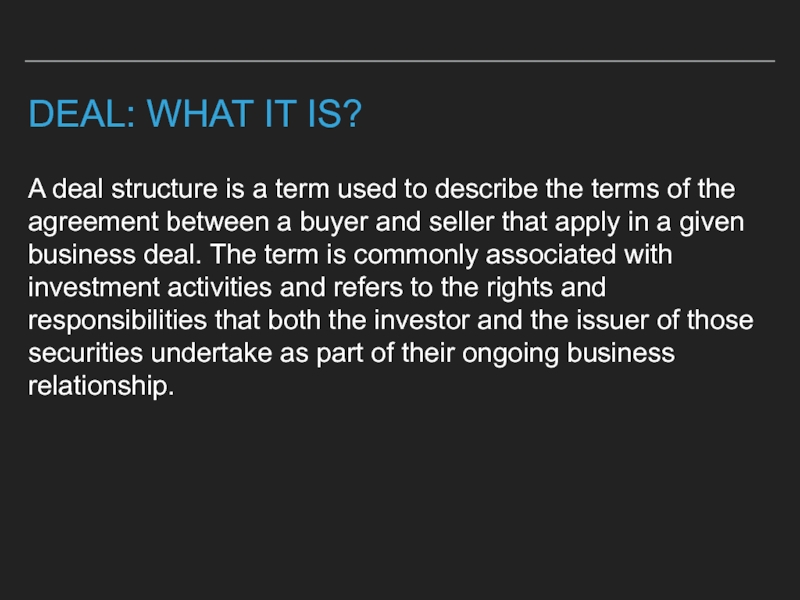 DEAL: WHAT IT IS?

A deal structure is a term used to describe the terms of the agreement between a buyer and seller that apply in a given business deal. The term is commonly associated with investment activities and refers to the rights and responsibilities that both the investor and the issuer of those securities undertake as part of their ongoing business relationship.